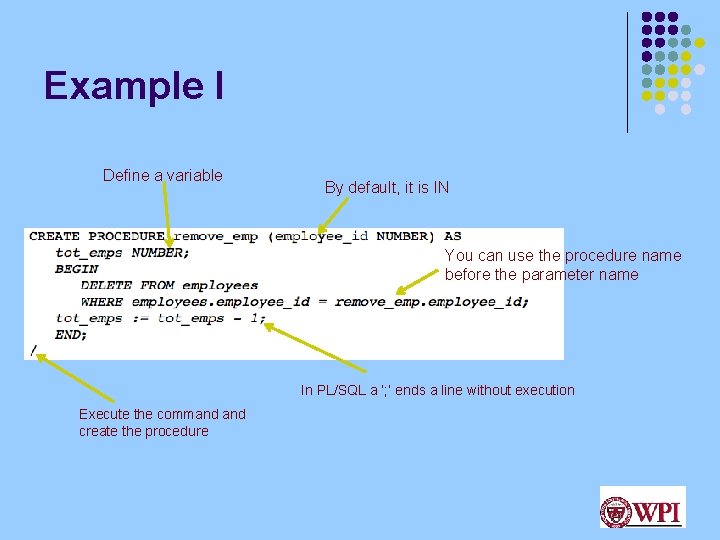 Example I

Define a variable

By default, it is IN

CREATE PROCEDURE remove_emp (employee_id NUMBER) AS
tot_emps NUMBER;
BEGIN
DELETE FROM employees
WHERE employees.employee_id = remove_emp.employee_id;
tot_emps := tot_emps - 1;
END;
/

You can use the procedure name before the parameter name

In PL/SQL a ';' ends a line without execution

Execute the command and create the procedure

WPI